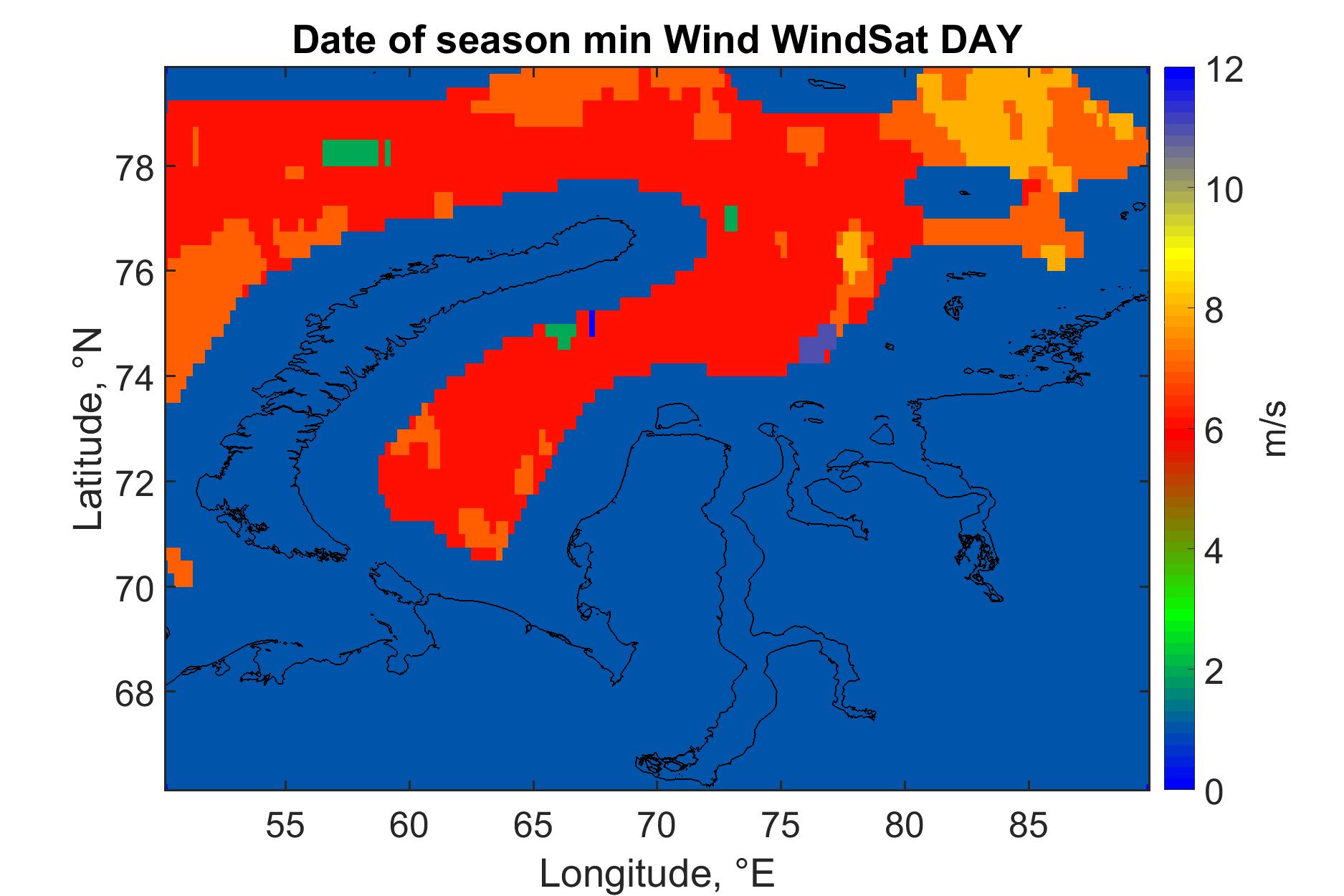 Date of season min Wind WindSat DAY

Latitude, °N

78
76
74
72
70
68

55 60 65 70 75 80 85

Longitude, °E

12
10
8
6
4
2
0

m/s